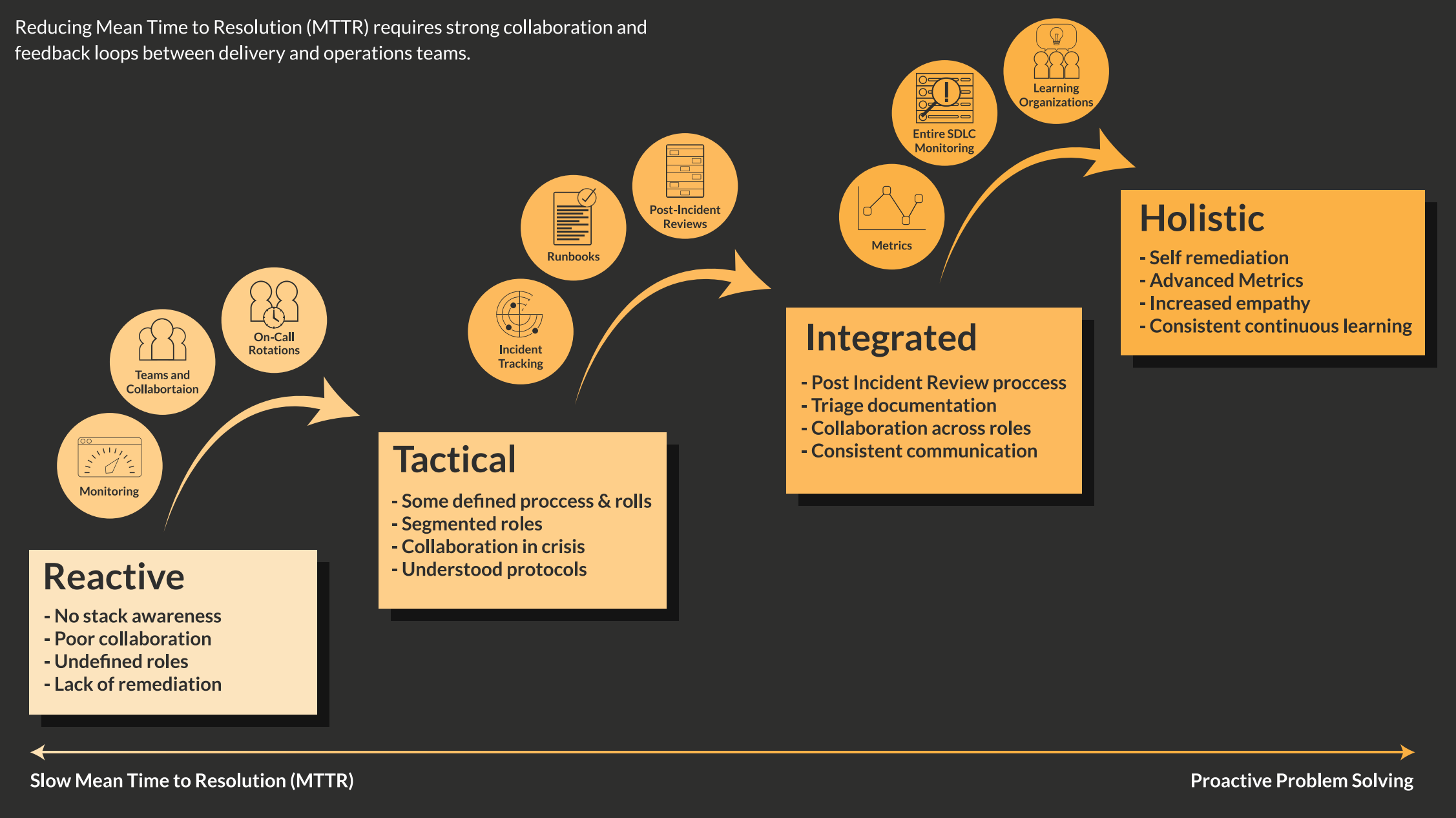 Reducing Mean Time to Resolution (MTTR) requires strong collaboration and feedback loops between delivery and operations teams.

Monitoring

Teams and Collabortaion

On-Call Rotations

Reactive
- No stack awareness
- Poor collaboration
- Undefined roles
- Lack of remediation

Incident Tracking

Runbooks

Post-Incident Reviews

Tactical
- Some defined proccess & rolls
- Segmented roles
- Collaboration in crisis
- Understood protocols

Metrics

Entire SDLC Monitoring

Learning Organizations

Integrated
- Post Incident Review proccess
- Triage documentation
- Collaboration across roles
- Consistent communication

Holistic
- Self remediation
- Advanced Metrics
- Increased empathy
- Consistent continuous learning

Slow Mean Time to Resolution (MTTR)

Proactive Problem Solving